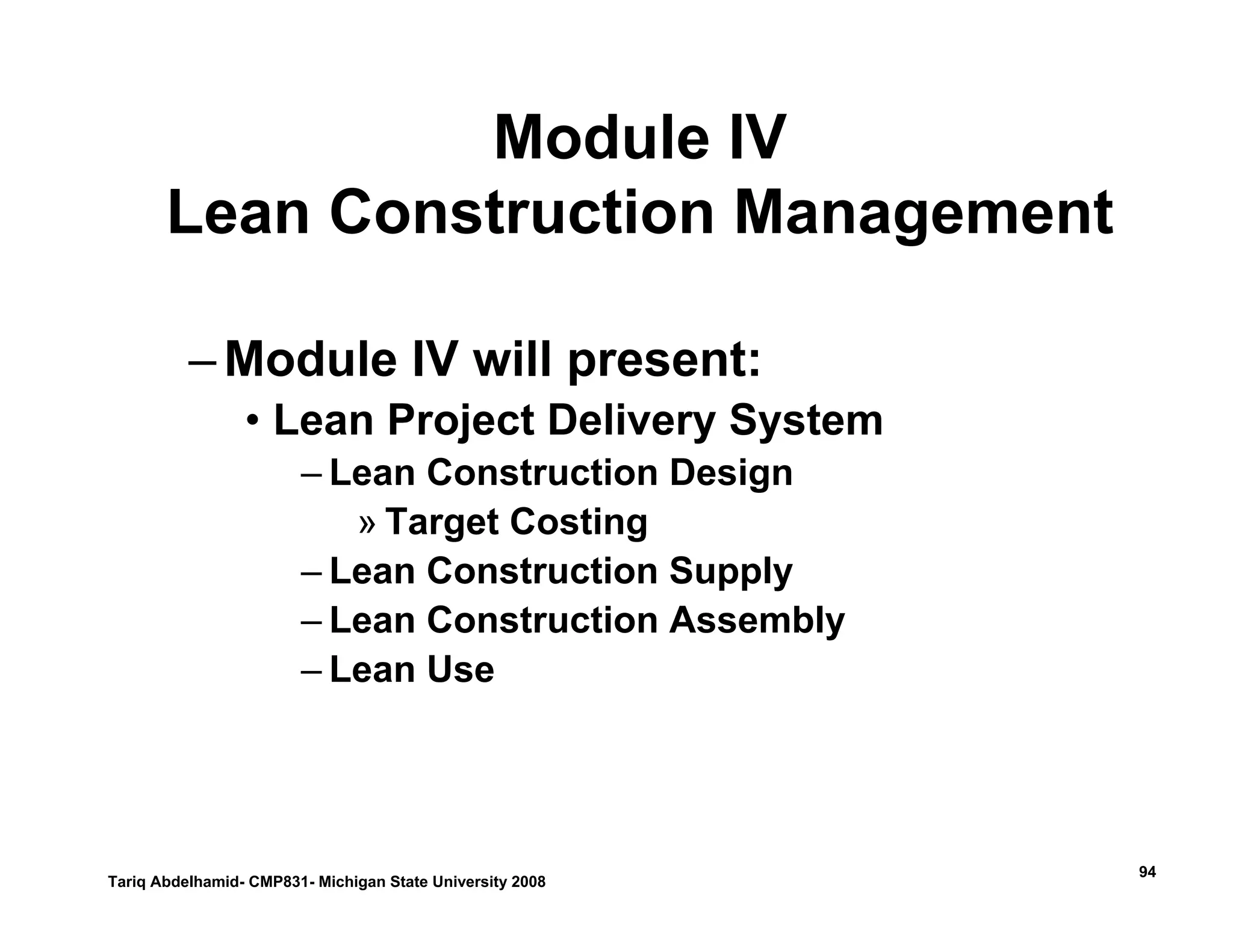 Module IV
Lean Construction Management

– Module IV will present:
• Lean Project Delivery System
– Lean Construction Design
» Target Costing
– Lean Construction Supply
– Lean Construction Assembly
– Lean Use

Tariq Abdelhamid- CMP831- Michigan State University 2008

94